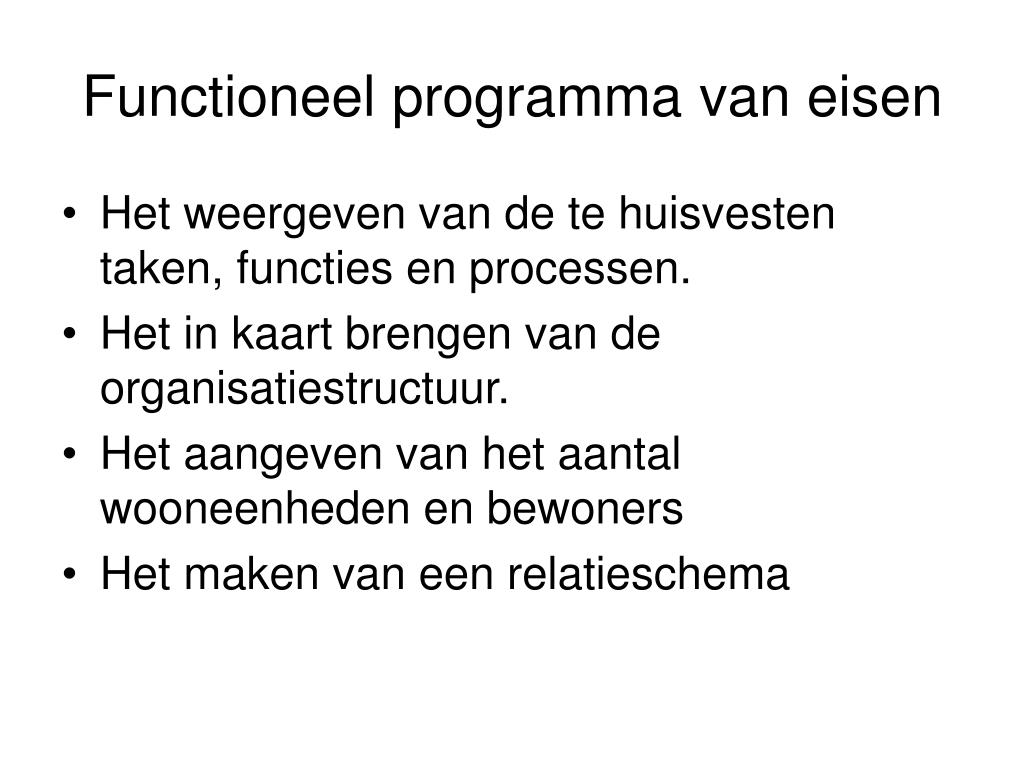 Functioneel programma van eisen

• Het weergeven van de te huisvesten taken, functies en processen.
• Het in kaart brengen van de organisatiestructuur.
• Het aangeven van het aantal wooneenheden en bewoners
• Het maken van een relatieschema